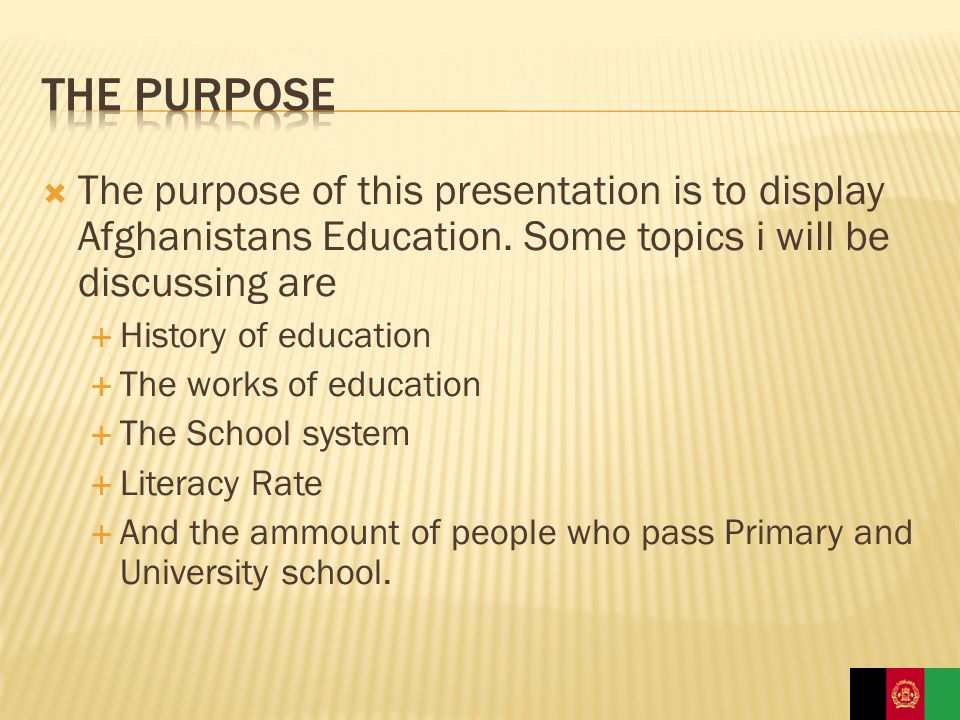 THE PURPOSE

The purpose of this presentation is to display Afghanistans Education. Some topics i will be discussing are

History of education

The works of education

The School system

Literacy Rate

And the ammount of people who pass Primary and University school.